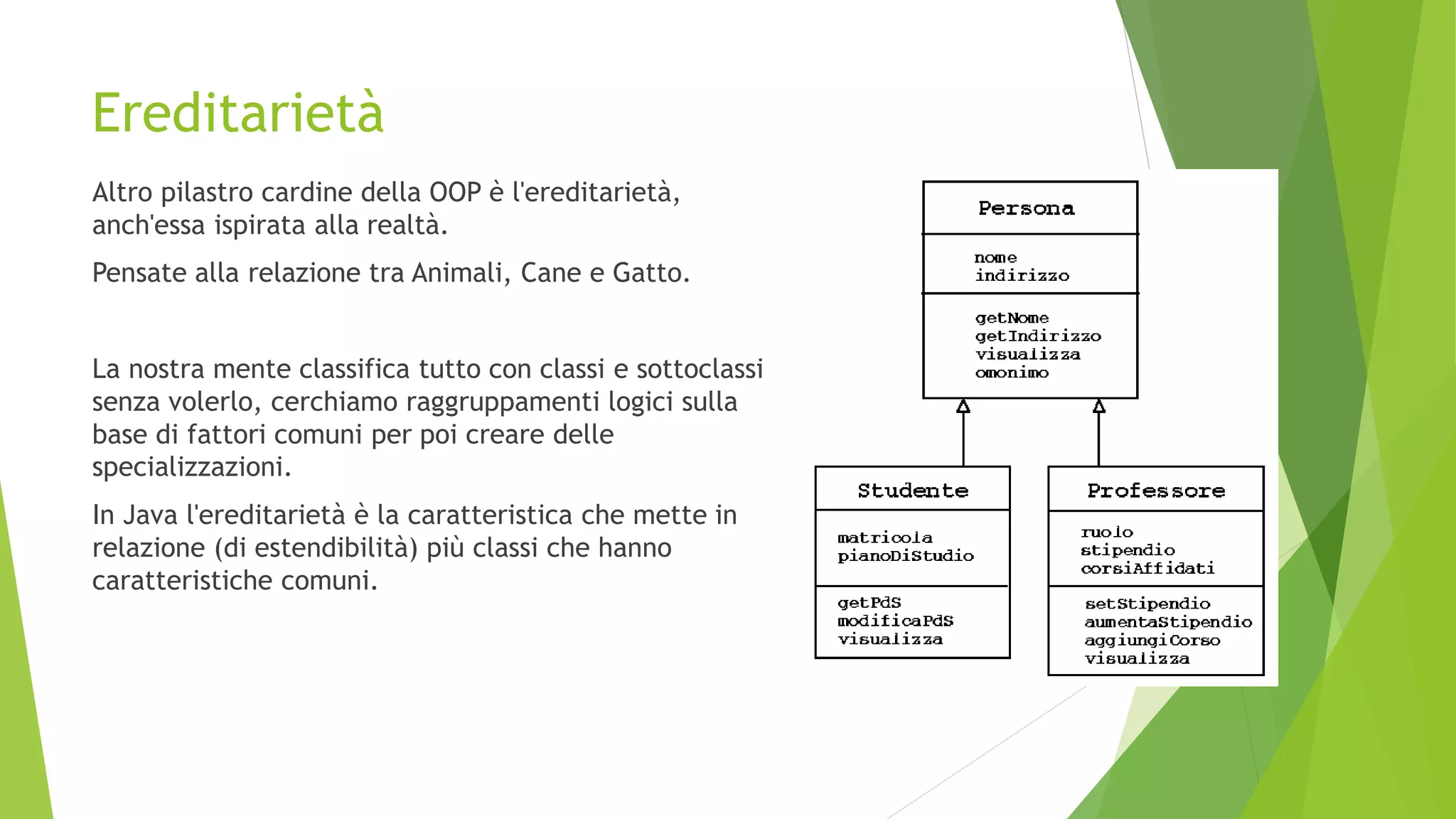 Ereditarietà

Altro pilastro cardine della OOP è l'ereditarietà, anch'essa ispirata alla realtà.

Pensate alla relazione tra Animali, Cane e Gatto.

La nostra mente classifica tutto con classi e sottoclassi senza volerlo, cerchiamo raggruppamenti logici sulla base di fattori comuni per poi creare delle specializzazioni.

In Java l'ereditarietà è la caratteristica che mette in relazione (di estendibilità) più classi che hanno caratteristiche comuni.

Persona
nome
indirizzo
getNome
getIndirizzo
visualizza
omonimo

Studente
matricola
pianoDiStudio
getPdS
modificaPdS
visualizza

Professore
ruolo
stipendio
corsiAffidati
setStipendio
aumentaStipendio
aggiungiCorso
visualizza